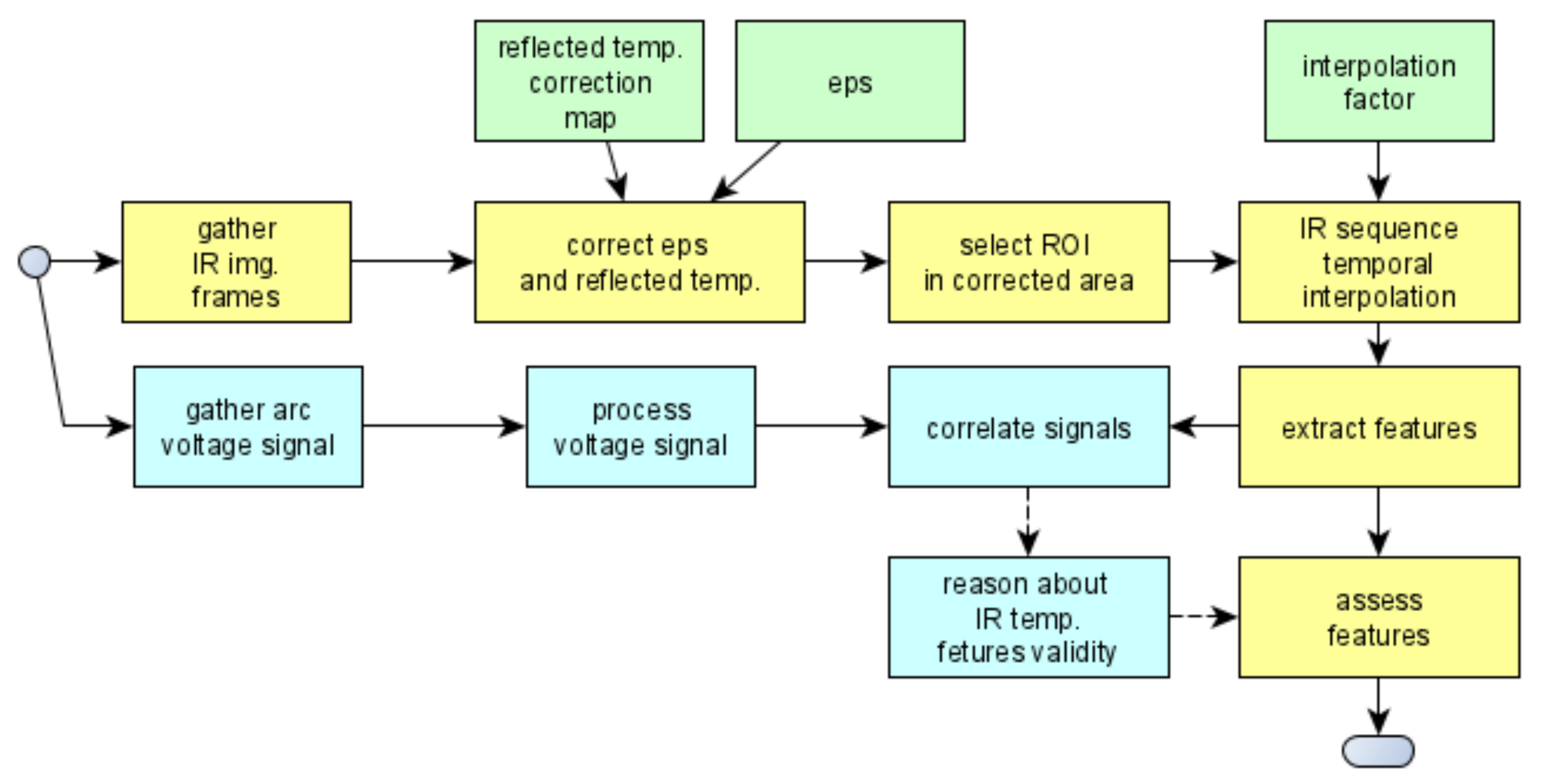 reflected temp. correction map

eps

interpolation factor

gather IR img. frames

correct eps and reflected temp.

select ROI in corrected area

IR sequence temporal interpolation

gather arc voltage signal

process voltage signal

correlate signals

extract features

reason about IR temp. fetures validity

assess features